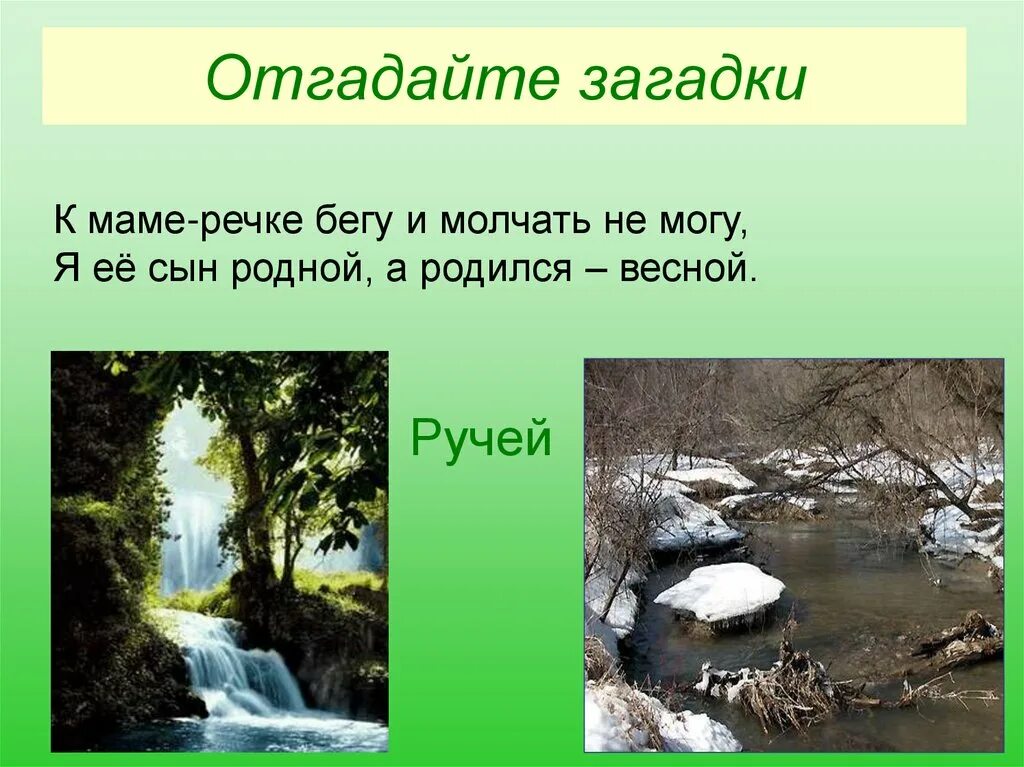 Отгадайте загадки

К маме-речке бегу и молчать не могу,
Я её сын родной, а родился – весной.

Ручей